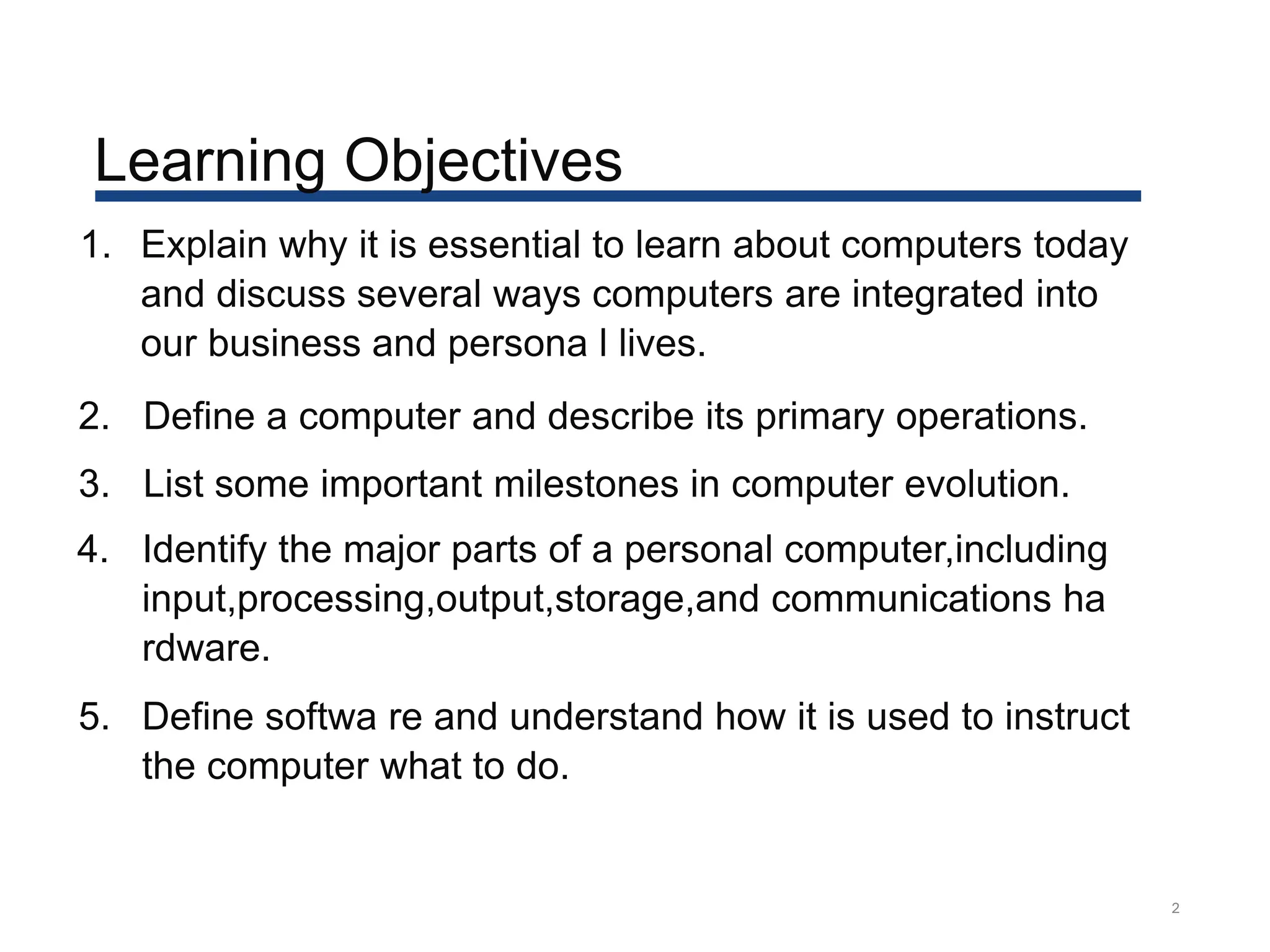 Learning Objectives

1. Explain why it is essential to learn about computers today and discuss several ways computers are integrated into our business and persona l lives.

2. Define a computer and describe its primary operations.

3. List some important milestones in computer evolution.

4. Identify the major parts of a personal computer,including input,processing,output,storage,and communications ha rdware.

5. Define softwa re and understand how it is used to instruct the computer what to do.

2